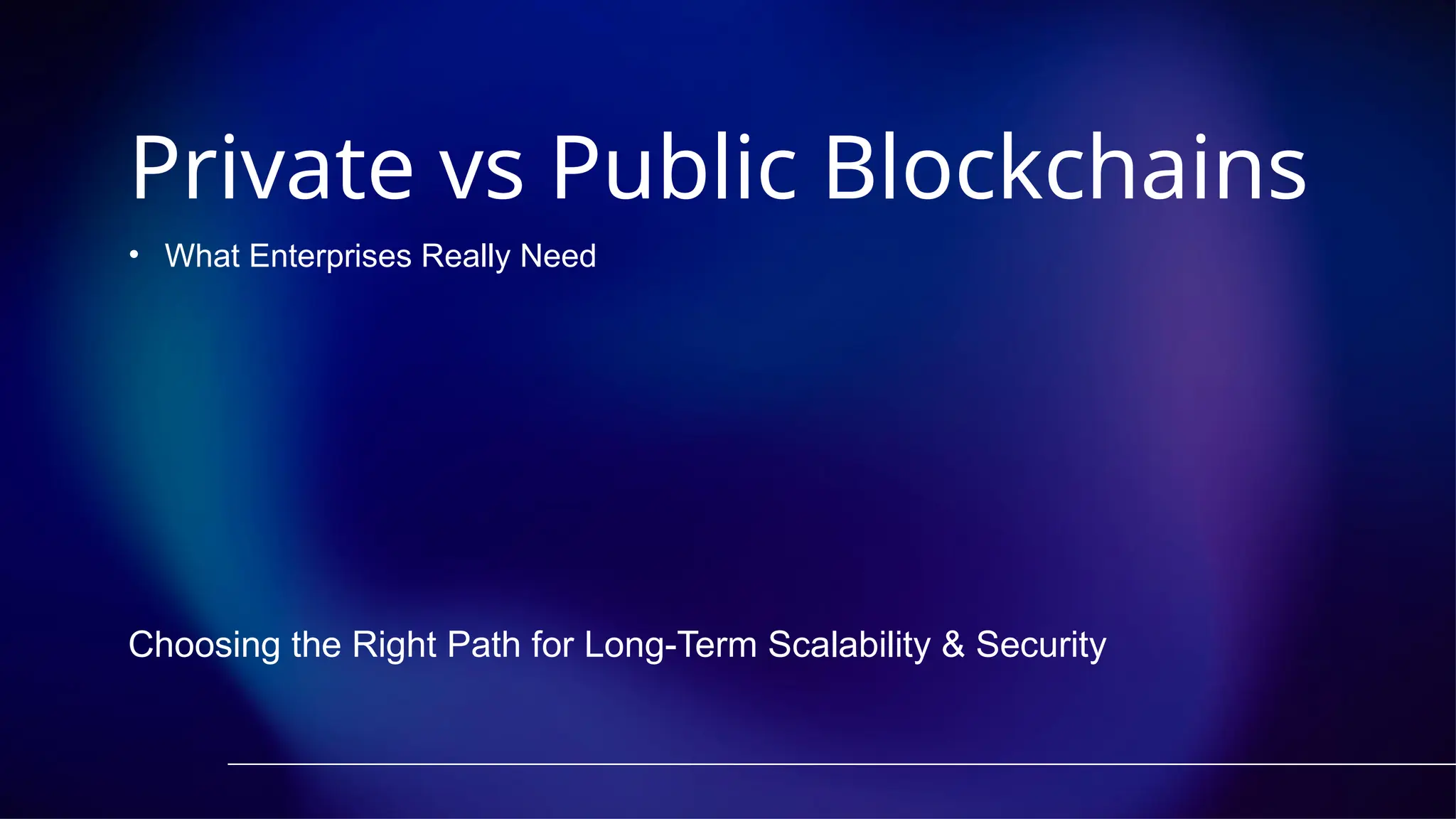 Private vs Public Blockchains

• What Enterprises Really Need

Choosing the Right Path for Long-Term Scalability & Security